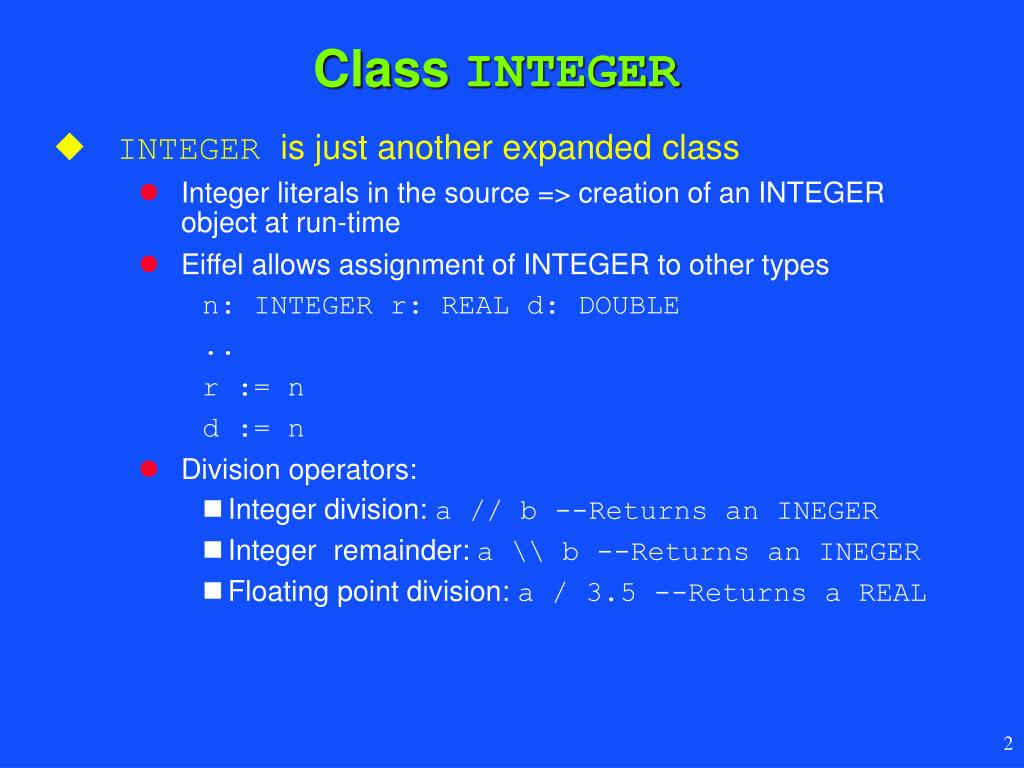 Class INTEGER

INTEGER is just another expanded class

Integer literals in the source => creation of an INTEGER object at run-time

Eiffel allows assignment of INTEGER to other types

n: INTEGER r: REAL d: DOUBLE
..
r := n
d := n

Division operators:

Integer division: a // b --Returns an INEGER

Integer remainder: a \\ b --Returns an INEGER

Floating point division: a / 3.5 --Returns a REAL

2